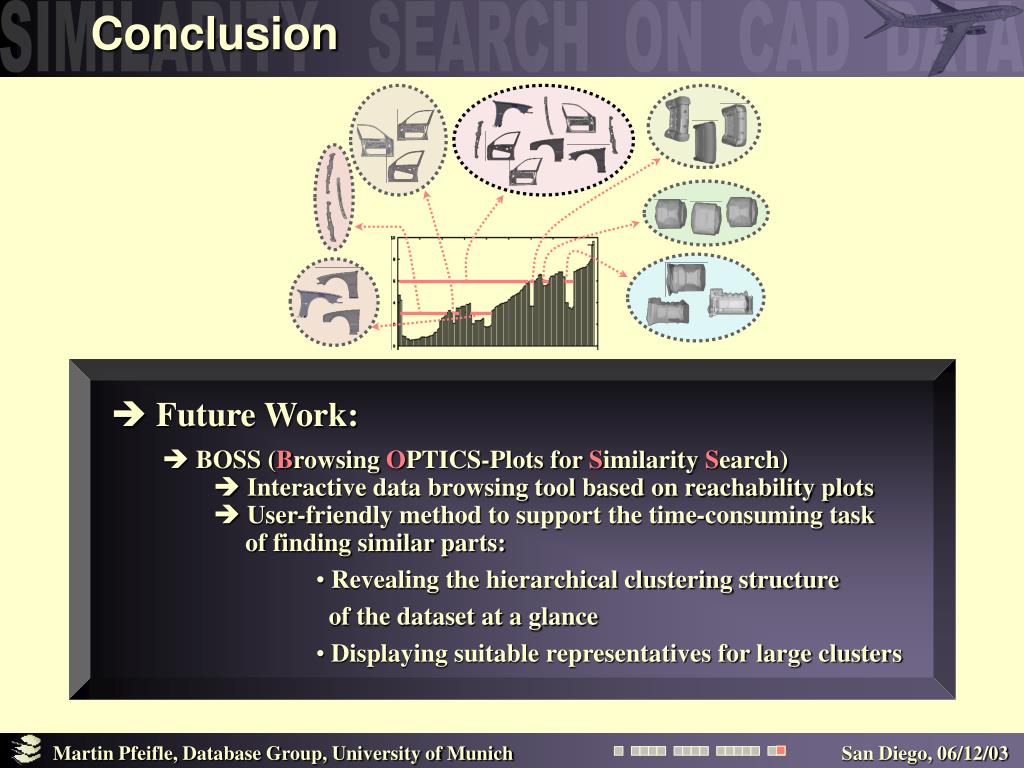 SIMILARITY SEARCH ON CAD DATA

Conclusion

➔ Future Work:

➔ BOSS (Browsing OPTICS-Plots for Similarity Search)

➔ Interactive data browsing tool based on reachability plots

➔ User-friendly method to support the time-consuming task of finding similar parts:

• Revealing the hierarchical clustering structure of the dataset at a glance

• Displaying suitable representatives for large clusters

Martin Pfeifle, Database Group, University of Munich

San Diego, 06/12/03